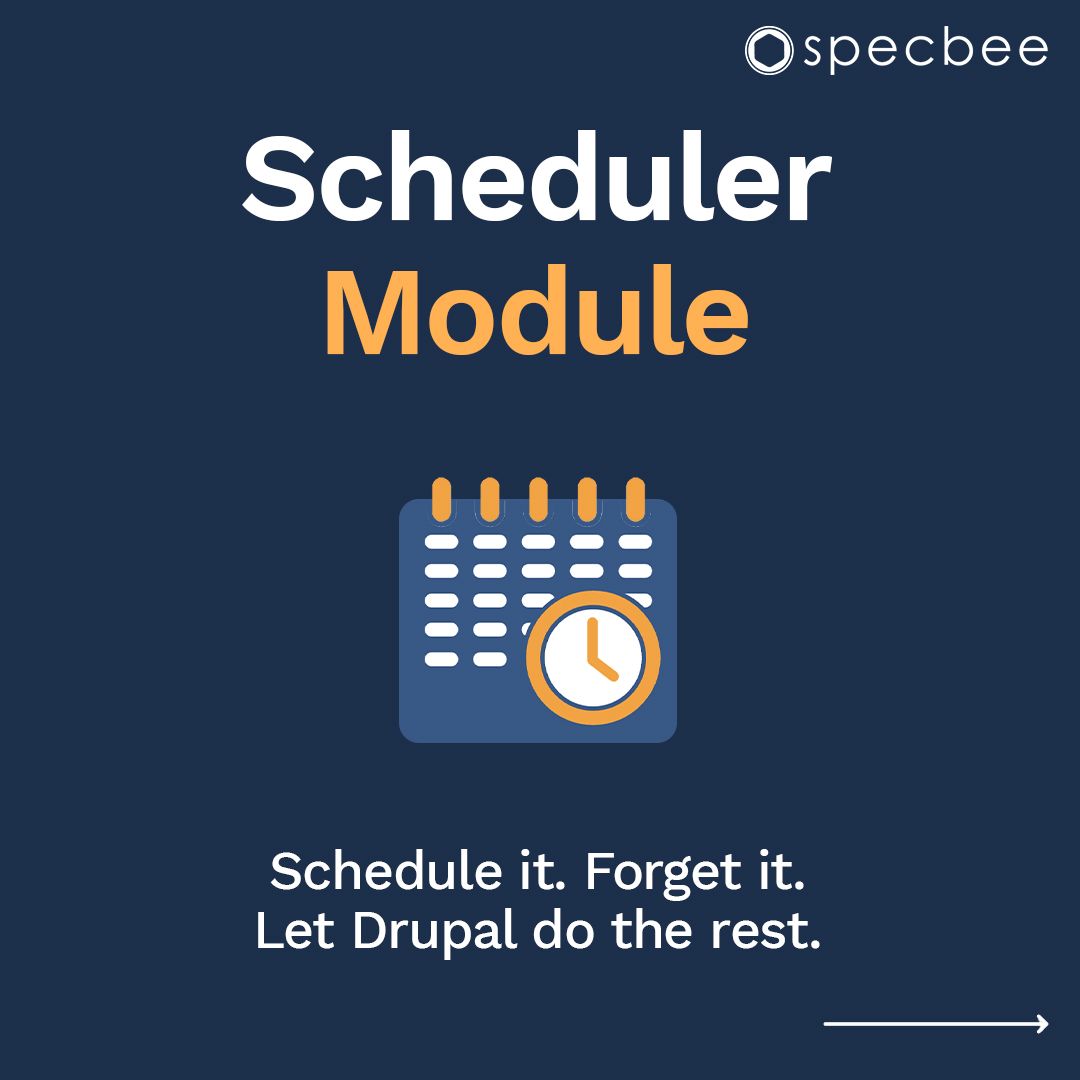 specbee

Scheduler Module

Schedule it. Forget it. Let Drupal do the rest.